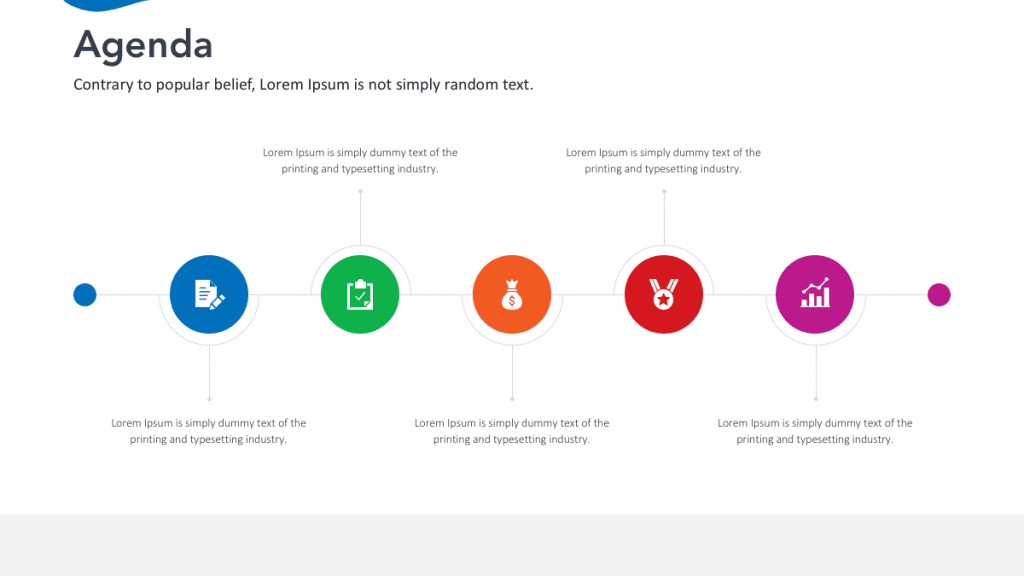 Agenda

Contrary to popular belief, Lorem Ipsum is not simply random text.

Lorem Ipsum is simply dummy text of the printing and typesetting industry.

Lorem Ipsum is simply dummy text of the printing and typesetting industry.

Lorem Ipsum is simply dummy text of the printing and typesetting industry.

Lorem Ipsum is simply dummy text of the printing and typesetting industry.

Lorem Ipsum is simply dummy text of the printing and typesetting industry.